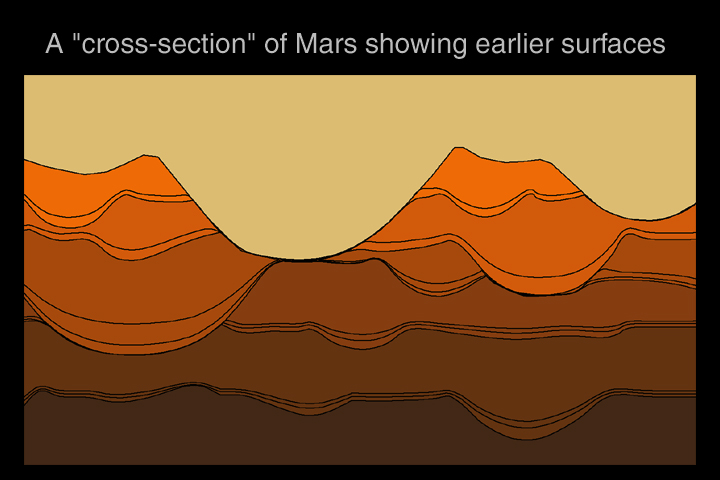 A "cross-section" of Mars showing earlier surfaces